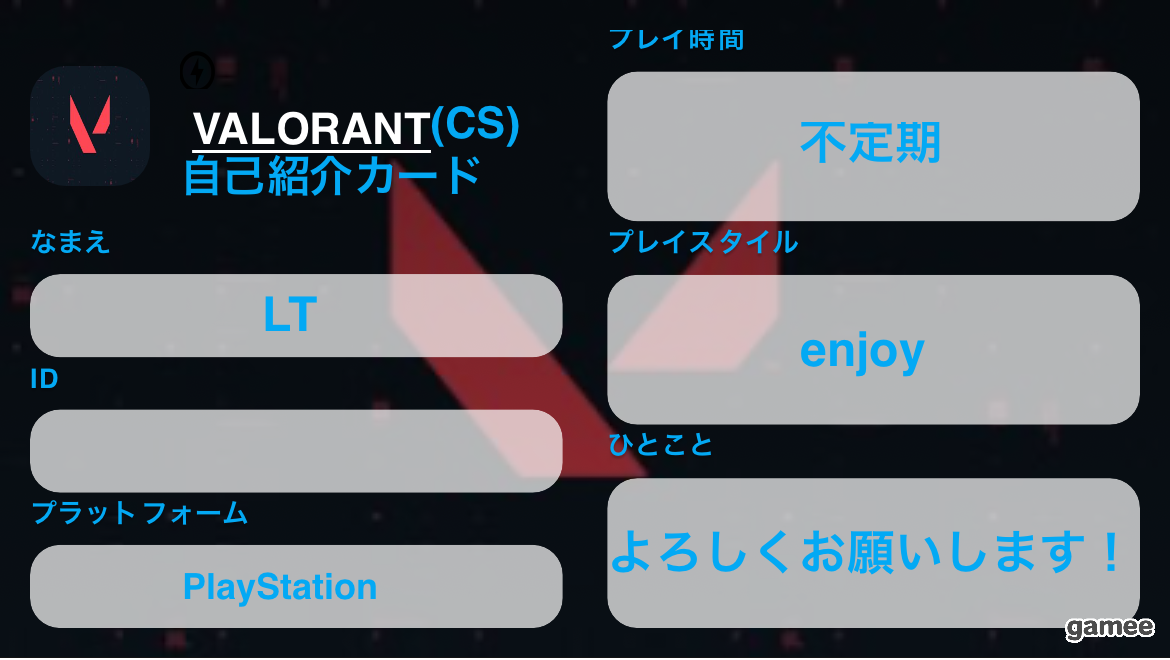 VALORANT(CS)
自己紹介カード

なまえ

LT

ID

プラットフォーム

PlayStation

プレイ時間

不定期

プレイスタイル

enjoy

ひとこと

よろしくお願いします！

gamee